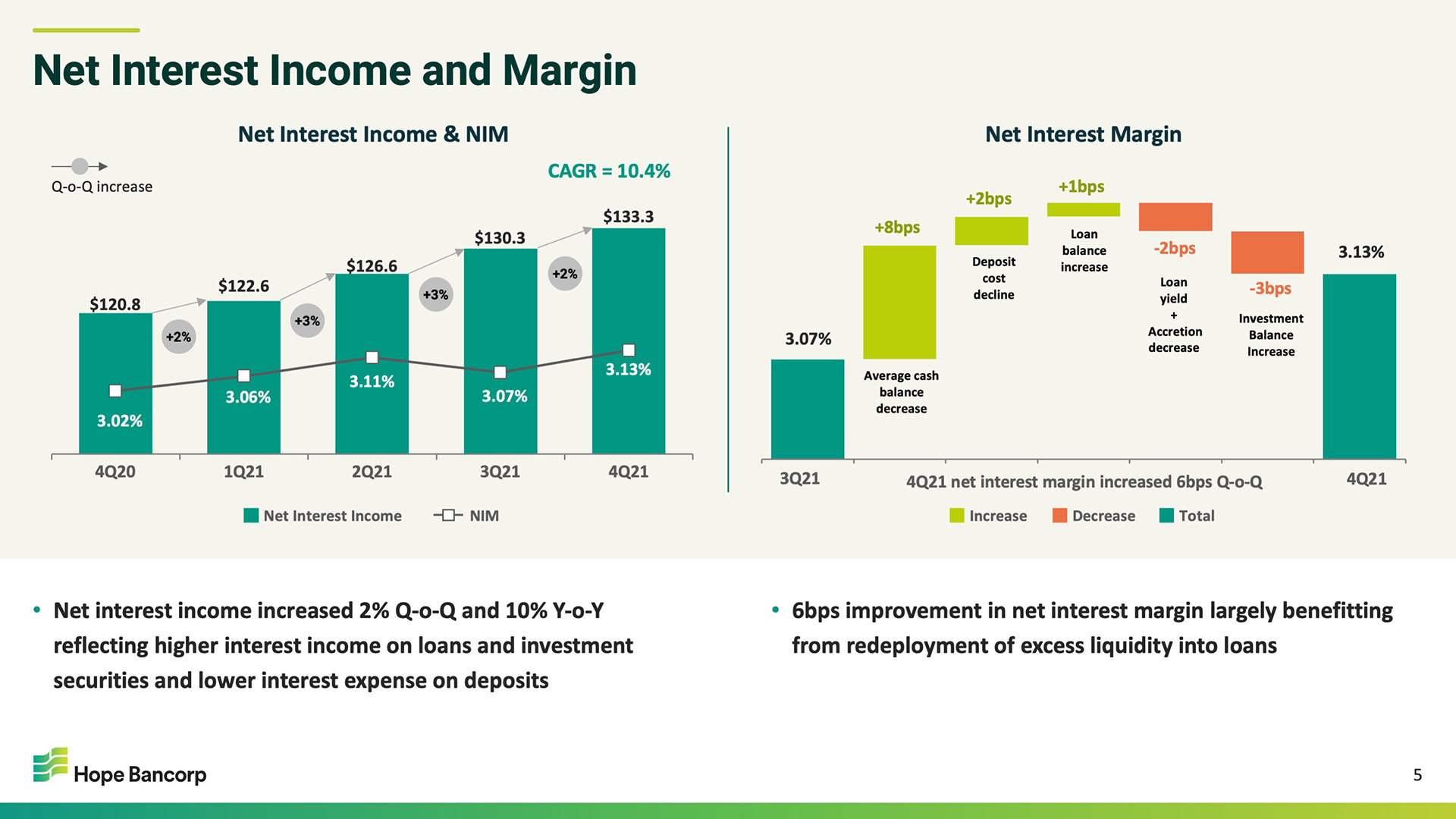 Net Interest Income and Margin

Net Interest Income & NIM

Q-o-Q increase

CAGR = 10.4%

$120.8
+2%
$122.6
+3%
$126.6
+3%
$130.3
+2%
$133.3

3.02%
3.06%
3.11%
3.07%
3.13%

4Q20
1Q21
2Q21
3Q21
4Q21

Net Interest Income
NIM

Net Interest Margin

3.07%
+8bps
Average cash balance decrease
+2bps
Deposit cost decline
+1bps
Loan balance increase
-2bps
Loan yield + Accretion decrease
-3bps
Investment Balance Increase
3.13%

3Q21
4Q21 net interest margin increased 6bps Q-o-Q
4Q21

Increase
Decrease
Total

• Net interest income increased 2% Q-o-Q and 10% Y-o-Y reflecting higher interest income on loans and investment securities and lower interest expense on deposits

• 6bps improvement in net interest margin largely benefitting from redeployment of excess liquidity into loans

Hope Bancorp

5